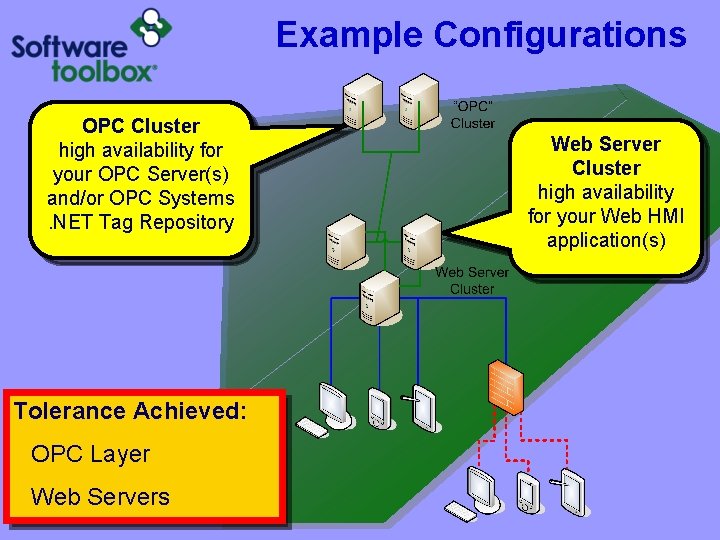 Software toolbox®

Example Configurations

OPC Cluster
high availability for your OPC Server(s) and/or OPC Systems .NET Tag Repository

"OPC" Cluster

Web Server Cluster
high availability for your Web HMI application(s)

Web Server Cluster

Tolerance Achieved:
OPC Layer
Web Servers